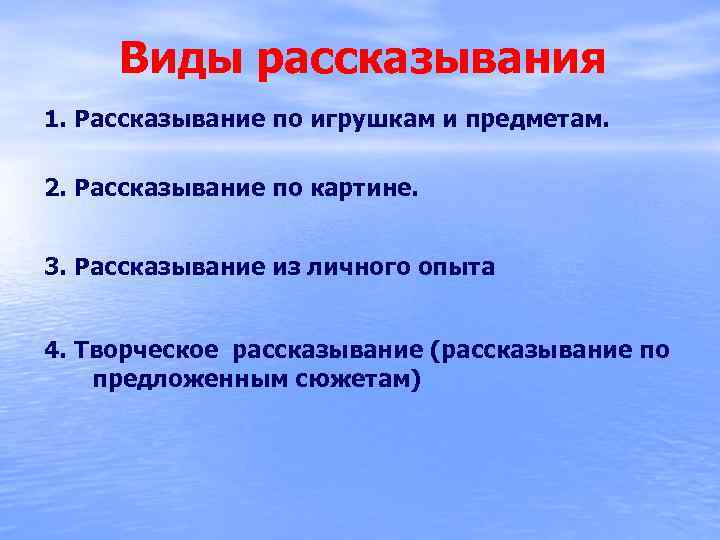 Виды рассказывания

1. Рассказывание по игрушкам и предметам.

2. Рассказывание по картине.

3. Рассказывание из личного опыта

4. Творческое рассказывание (рассказывание по предложенным сюжетам)